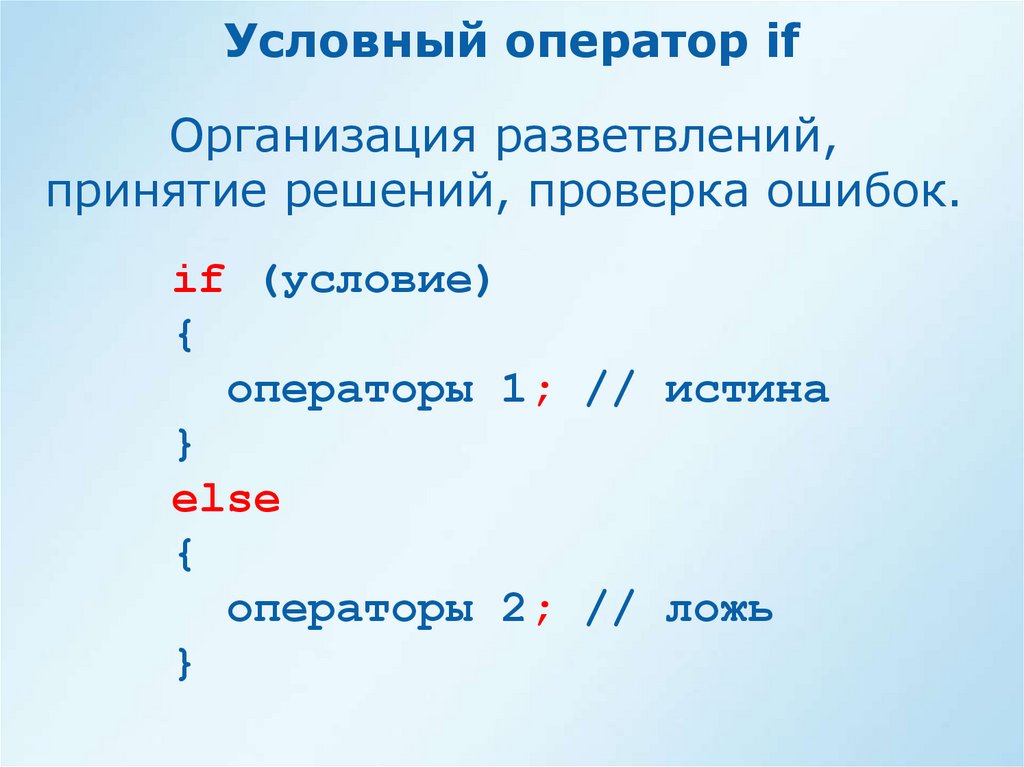 Условный оператор if

Организация разветвлений, принятие решений, проверка ошибок.

if (условие)
{
операторы 1; // истина
}
else
{
операторы 2; // ложь
}